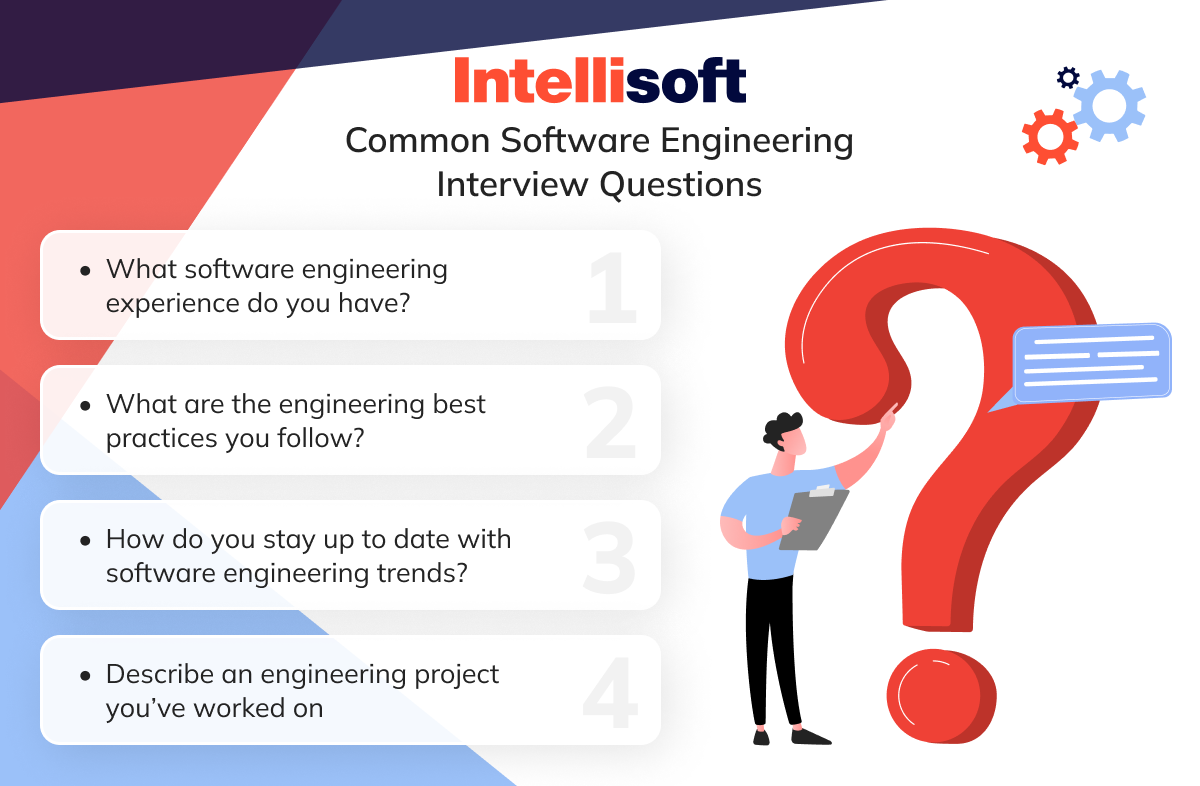 Intellisoft

Common Software Engineering Interview Questions

• What software engineering experience do you have?

1

• What are the engineering best practices you follow?

2

• How do you stay up to date with software engineering trends?

3

• Describe an engineering project you've worked on

4